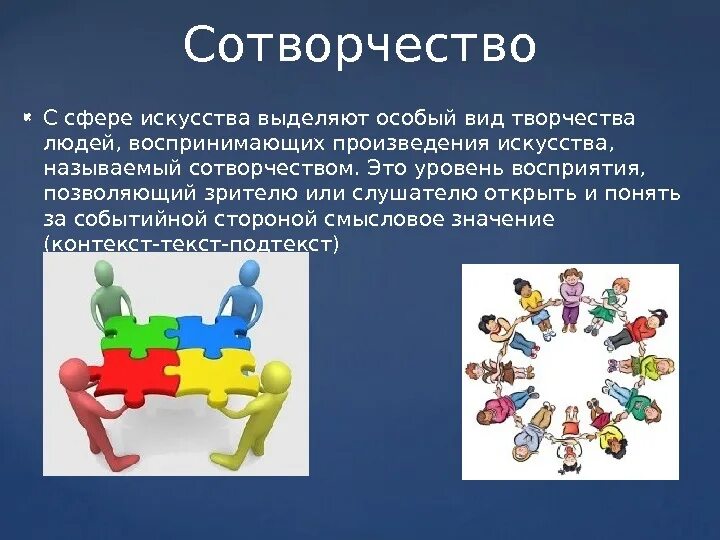 Сотворчество

• С сфере искусства выделяют особый вид творчества людей, воспринимающих произведения искусства, называемый сотворчеством. Это уровень восприятия, позволяющий зрителю или слушателю открыть и понять за событийной стороной смысловое значение (контекст-текст-подтекст)